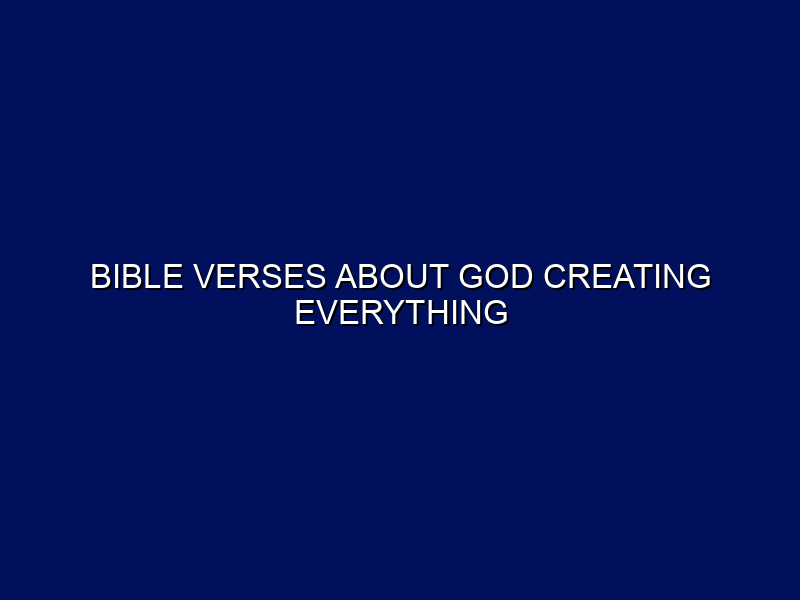 BIBLE VERSES ABOUT GOD CREATING EVERYTHING